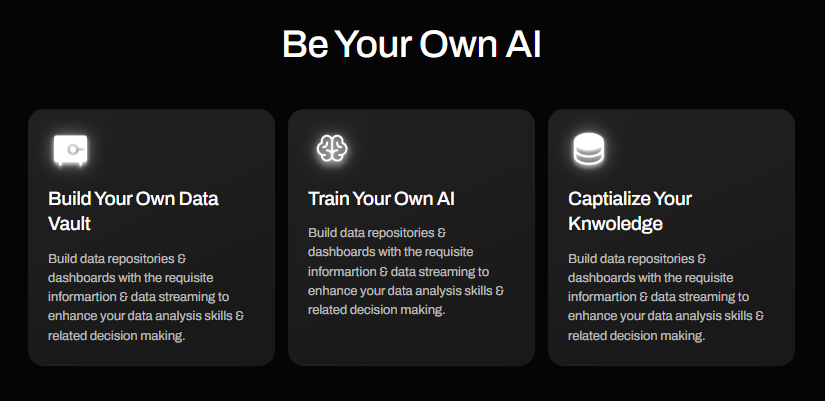 Be Your Own AI

Build Your Own Data Vault

Build data repositories & dashboards with the requisite informartion & data streaming to enhance your data analysis skills & related decision making.

Train Your Own AI

Build data repositories & dashboards with the requisite informartion & data streaming to enhance your data analysis skills & related decision making.

Captialize Your Knwoledge

Build data repositories & dashboards with the requisite informartion & data streaming to enhance your data analysis skills & related decision making.